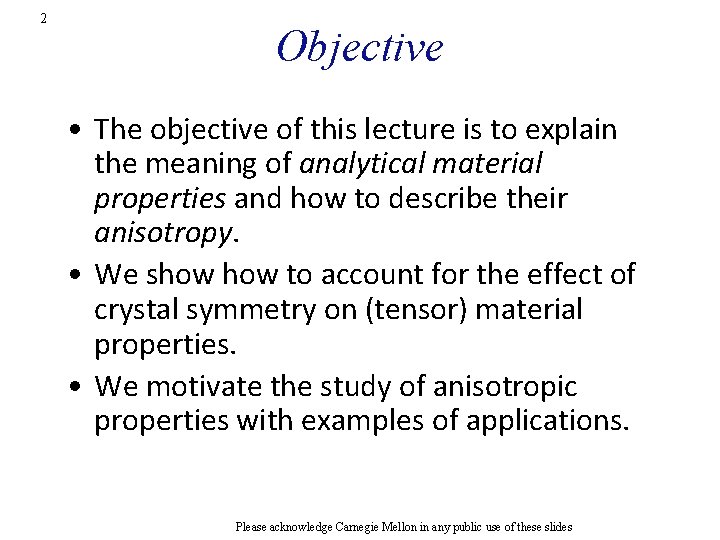 2

Objective

• The objective of this lecture is to explain the meaning of analytical material properties and how to describe their anisotropy.

• We show how to account for the effect of crystal symmetry on (tensor) material properties.

• We motivate the study of anisotropic properties with examples of applications.

Please acknowledge Carnegie Mellon in any public use of these slides